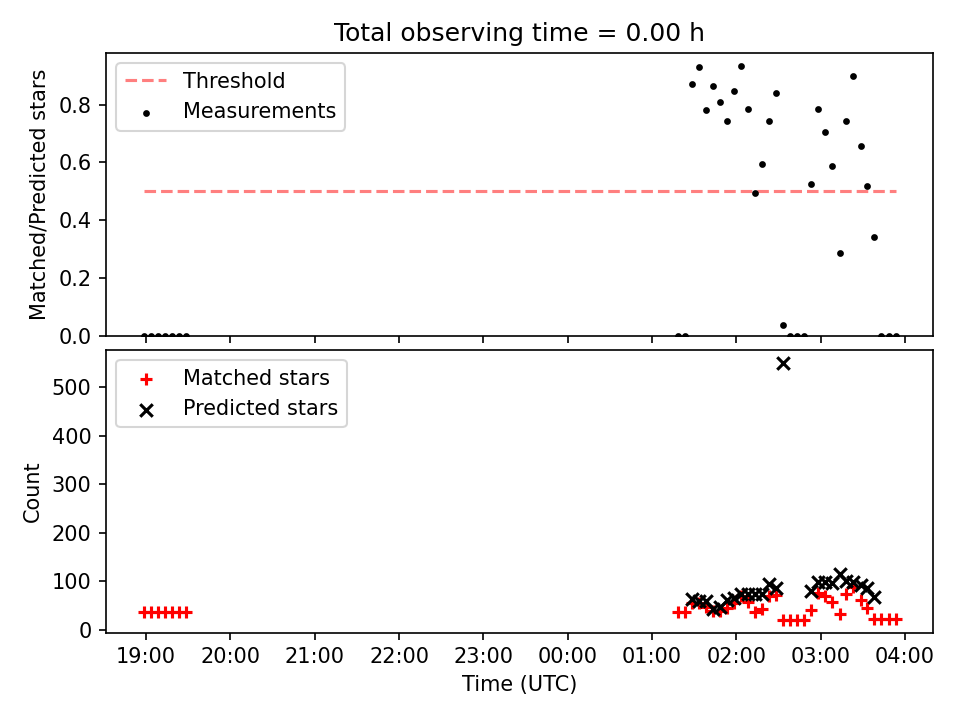 Total observing time = 0.00 h

Threshold
Measurements

Matched/Predicted stars

0.8
0.6
0.4
0.2
0.0

Matched stars
Predicted stars

Count

500
400
300
200
100
0

19:00 20:00 21:00 22:00 23:00 00:00 01:00 02:00 03:00 04:00

Time (UTC)